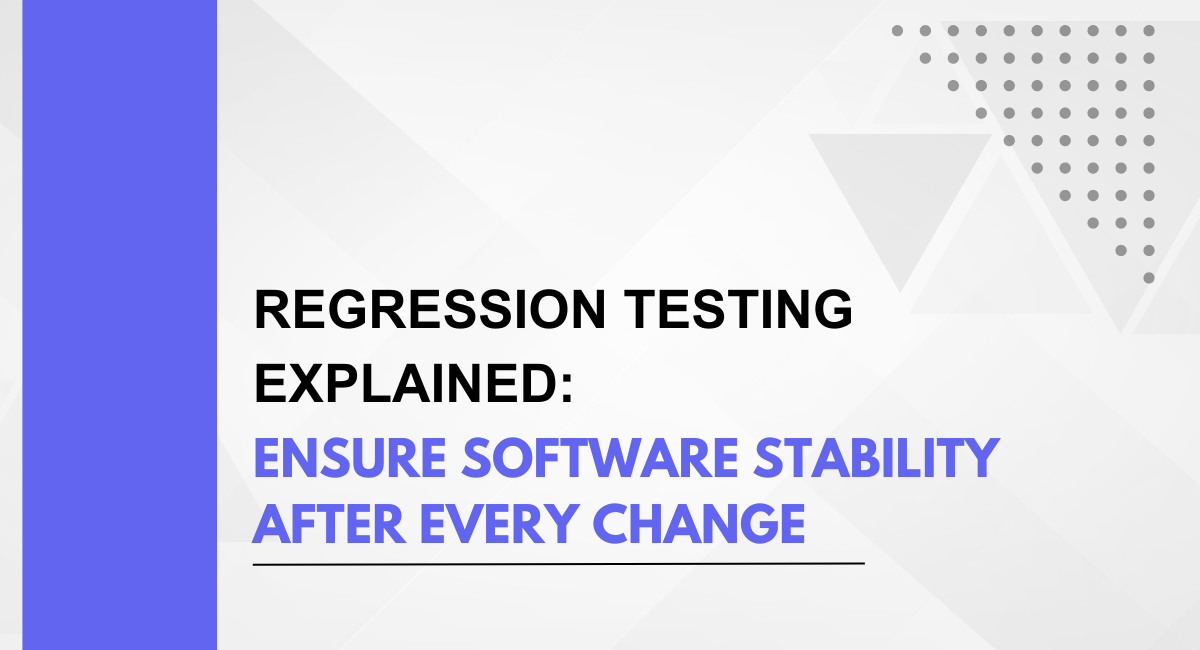 REGRESSION TESTING EXPLAINED:

ENSURE SOFTWARE STABILITY AFTER EVERY CHANGE